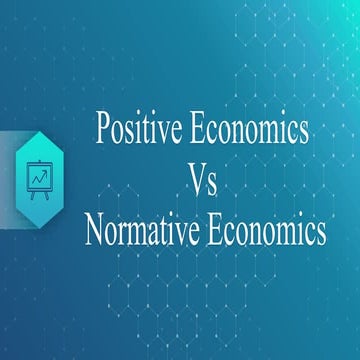 Positive Economics
Vs
Normative Economics